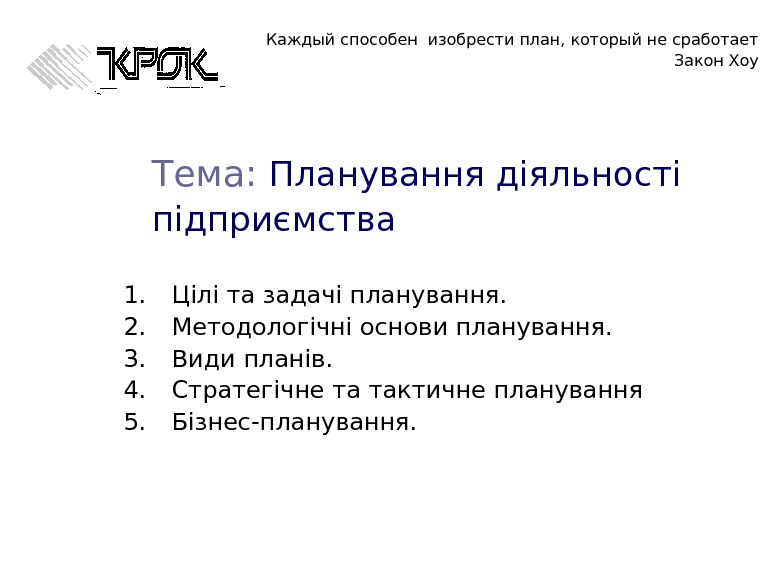 КРОК

Каждый способен изобрести план, который не сработает
Закон Хоу

Тема: Планування діяльності підприємства

1. Цілі та задачі планування.
2. Методологічні основи планування.
3. Види планів.
4. Стратегічне та тактичне планування
5. Бізнес-планування.